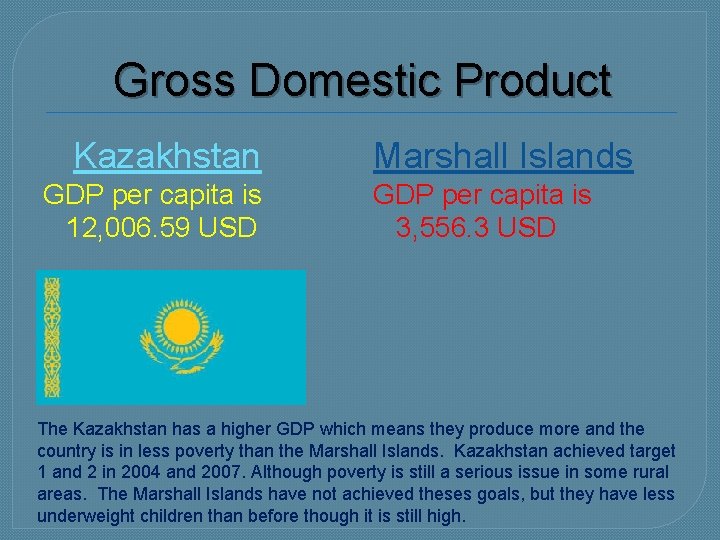 Gross Domestic Product

Kazakhstan

GDP per capita is 12,006.59 USD

Marshall Islands

GDP per capita is 3,556.3 USD

The Kazakhstan has a higher GDP which means they produce more and the country is in less poverty than the Marshall Islands. Kazakhstan achieved target 1 and 2 in 2004 and 2007. Although poverty is still a serious issue in some rural areas. The Marshall Islands have not achieved theses goals, but they have less underweight children than before though it is still high.